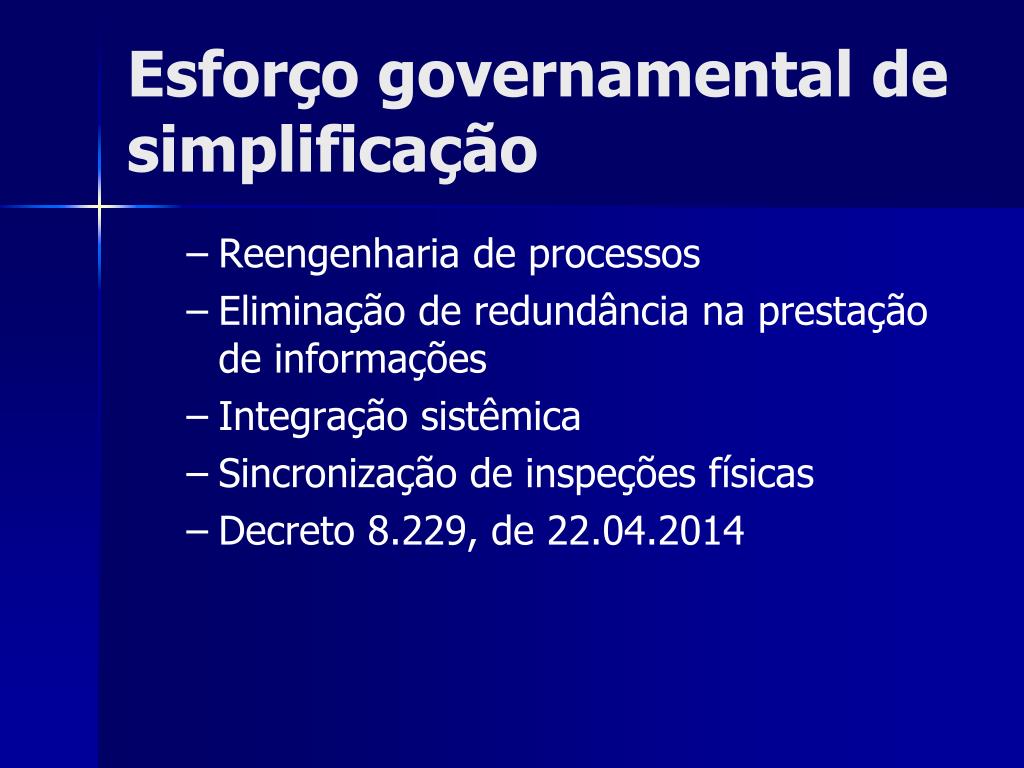 Esforço governamental de simplificação

– Reengenharia de processos
– Eliminação de redundância na prestação de informações
– Integração sistêmica
– Sincronização de inspeções físicas
– Decreto 8.229, de 22.04.2014